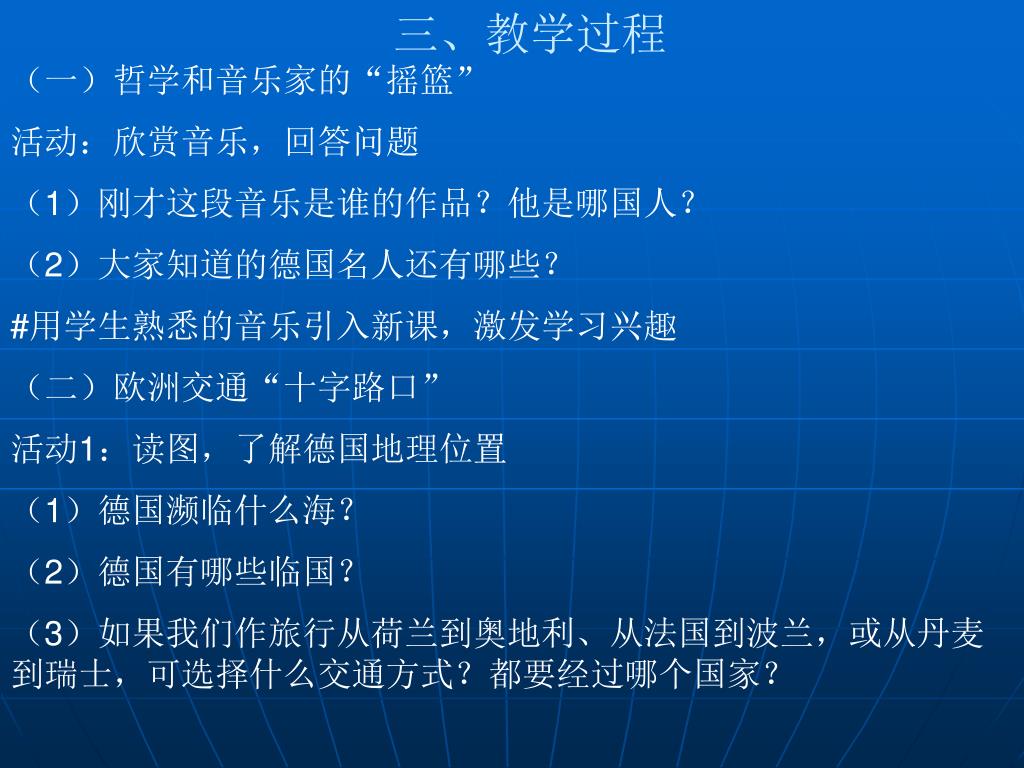 三、教学过程

（一）哲学和音乐家的“摇篮”

活动：欣赏音乐，回答问题

（1）刚才这段音乐是谁的作品？他是哪国人？

（2）大家知道的德国名人还有哪些？

#用学生熟悉的音乐引入新课，激发学习兴趣

（二）欧洲交通“十字路口”

活动1：读图，了解德国地理位置

（1）德国濒临什么海？

（2）德国有哪些临国？

（3）如果我们作旅行从荷兰到奥地利、从法国到波兰，或从丹麦到瑞士，可选择什么交通方式？都要经过哪个国家？